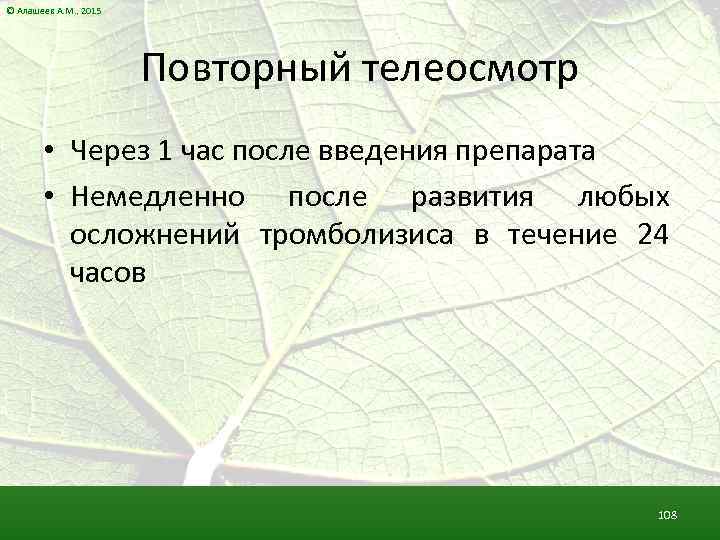 © Алашеев А.М., 2015

Повторный телеосмотр

• Через 1 час после введения препарата
• Немедленно после развития любых осложнений тромболизиса в течение 24 часов

108